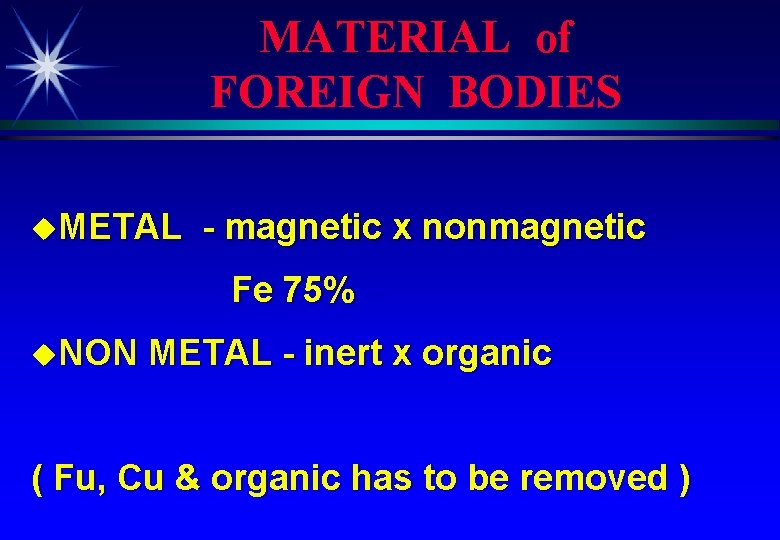 MATERIAL of FOREIGN BODIES

◆METAL - magnetic x nonmagnetic

Fe 75%

◆NON METAL - inert x organic

( Fu, Cu & organic has to be removed )